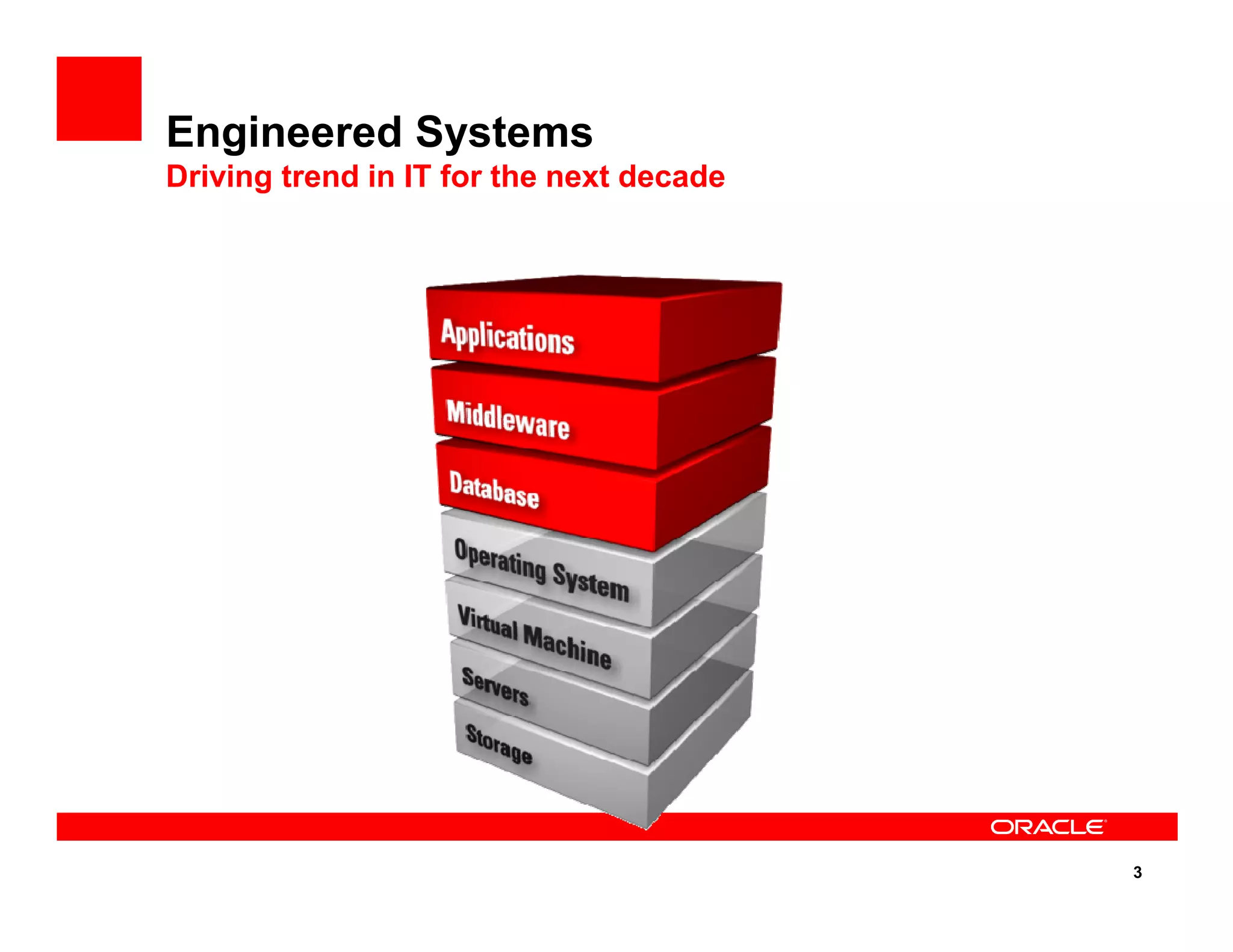 Engineered Systems
Driving trend in IT for the next decade

Applications
Middleware
Database
Operating System
Virtual Machine
Servers
Storage

ORACLE

3